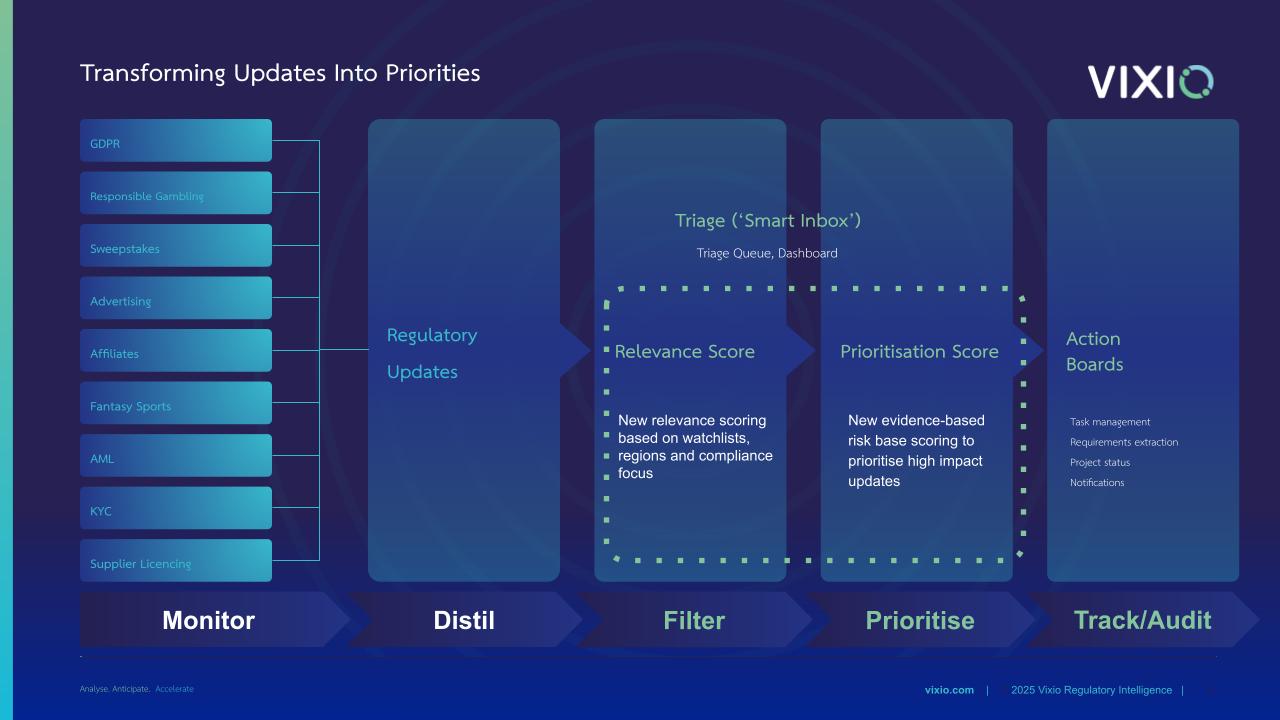 Transforming Updates Into Priorities

VIXIO

GDPR

Responsible Gambling

Sweepstakes

Advertising

Affiliates

Fantasy Sports

AML

KYC

Supplier Licencing

Regulatory Updates

Triage ('Smart Inbox')

Triage Queue, Dashboard

Relevance Score

New relevance scoring based on watchlists, regions and compliance focus

Prioritisation Score

New evidence-based risk base scoring to prioritise high impact updates

Action Boards

Task management
Requirements extraction
Project status
Notifications

Monitor

Distil

Filter

Prioritise

Track/Audit

Analyse. Anticipate. Accelerate

vixio.com | 2025 Vixio Regulatory Intelligence |